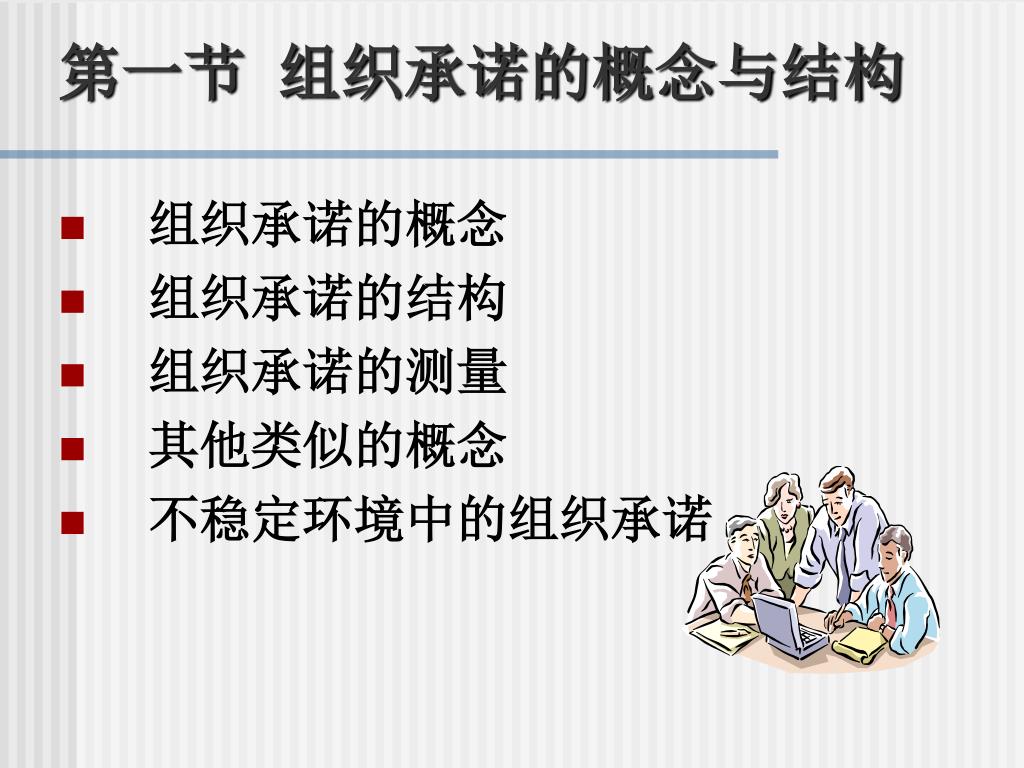 第一节 组织承诺的概念与结构

组织承诺的概念
组织承诺的结构
组织承诺的测量
其他类似的概念
不稳定环境中的组织承诺